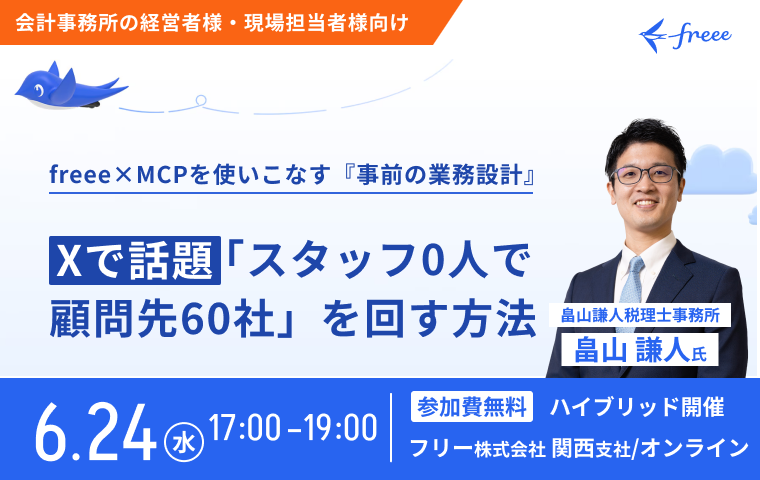 会計事務所の経営者様・現場担当者様向け

freee

freee×MCPを使いこなす『事前の業務設計』

Xで話題「スタッフ0人で顧問先60社」を回す方法

畠山謙人税理士事務所
畠山 謙人氏

6.24 水 17:00－19:00

参加費無料 ハイブリッド開催

フリー株式会社 関西支社/オンライン